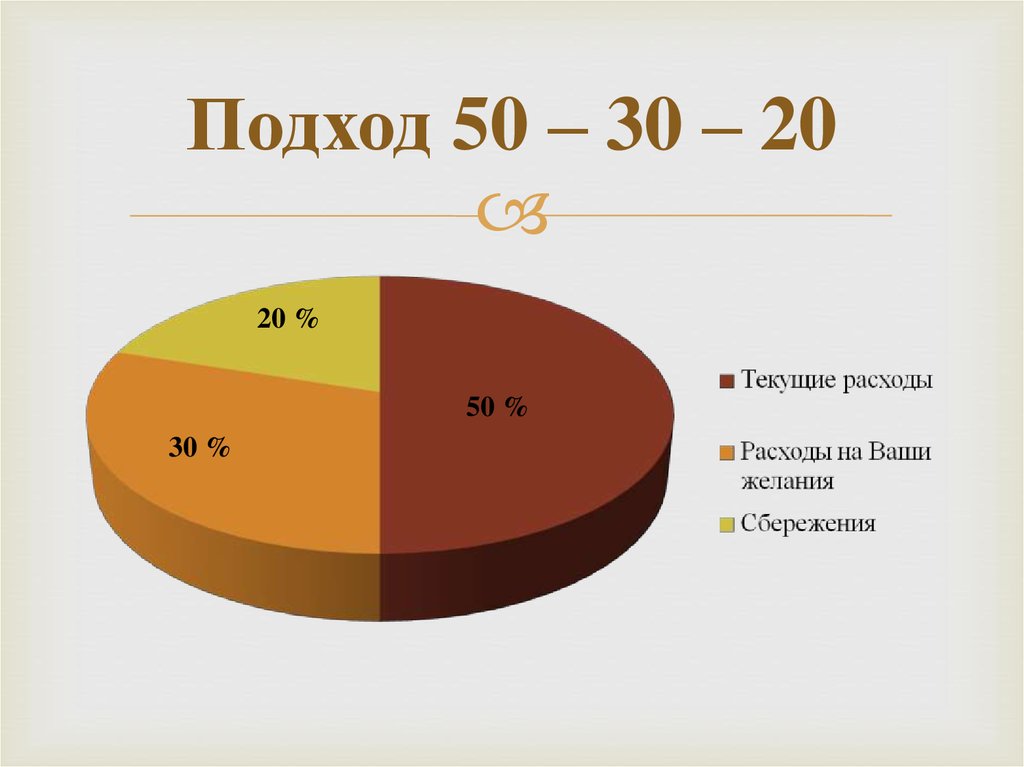 Подход 50 – 30 – 20

20 %

50 %

30 %

Текущие расходы

Расходы на Ваши желания

Сбережения